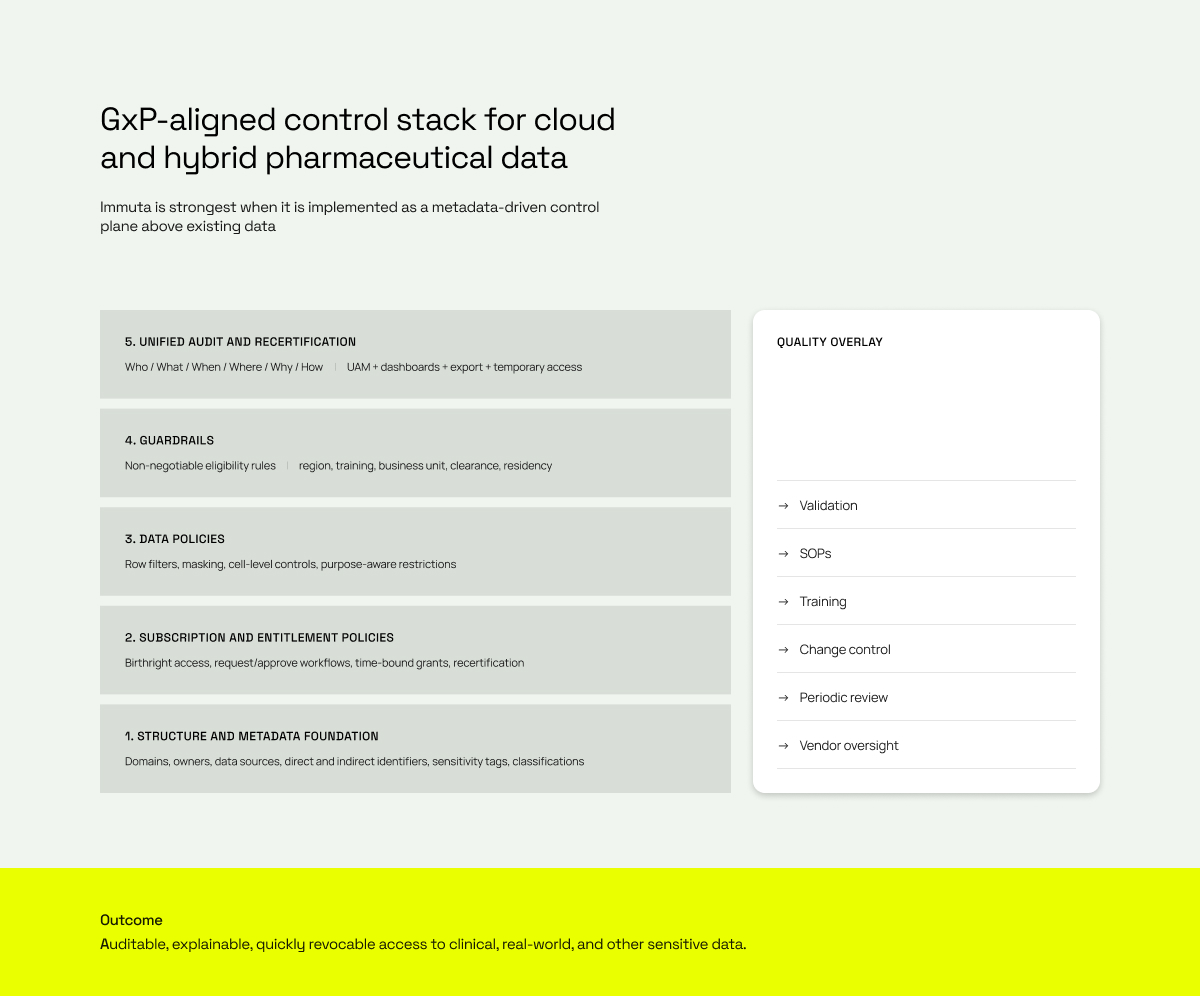 GxP-aligned control stack for cloud and hybrid pharmaceutical data

Immuta is strongest when it is implemented as a metadata-driven control plane above existing data

5. UNIFIED AUDIT AND RECERTIFICATION
Who / What / When / Where / Why / How | UAM + dashboards + export + temporary access

4. GUARDRAILS
Non-negotiable eligibility rules | region, training, business unit, clearance, residency

3. DATA POLICIES
Row filters, masking, cell-level controls, purpose-aware restrictions

2. SUBSCRIPTION AND ENTITLEMENT POLICIES
Birthright access, request/approve workflows, time-bound grants, recertification

1. STRUCTURE AND METADATA FOUNDATION
Domains, owners, data sources, direct and indirect identifiers, sensitivity tags, classifications

QUALITY OVERLAY

→ Validation

→ SOPs

→ Training

→ Change control

→ Periodic review

→ Vendor oversight

Outcome
Auditable, explainable, quickly revocable access to clinical, real-world, and other sensitive data.